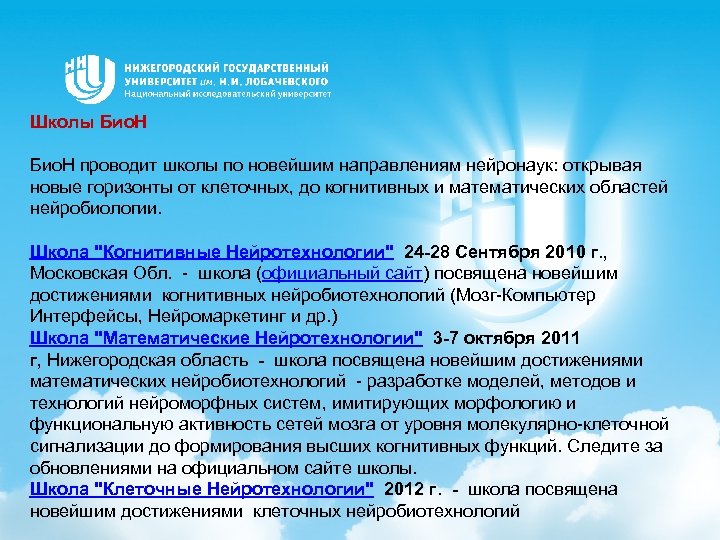 НИЖЕГОРОДСКИЙ ГОСУДАРСТВЕННЫЙ УНИВЕРСИТЕТ им. Н.И. ЛОБАЧЕВСКОГО
Национальный исследовательский университет

Школы БиоН

БиоН проводит школы по новейшим направлениям нейронаук: открывая новые горизонты от клеточных, до когнитивных и математических областей нейробиологии.

Школа "Когнитивные Нейротехнологии" 24-28 Сентября 2010 г., Московская Обл. - школа (официальный сайт) посвящена новейшим достижениями когнитивных нейробиотехнологий (Мозг-Компьютер Интерфейсы, Нейромаркетинг и др.)
Школа "Математические Нейротехнологии" 3-7 октября 2011 г, Нижегородская область - школа посвящена новейшим достижениями математических нейробиотехнологий - разработке моделей, методов и технологий нейроморфных систем, имитирующих морфологию и функциональную активность сетей мозга от уровня молекулярно-клеточной сигнализации до формирования высших когнитивных функций. Следите за обновлениями на официальном сайте школы.
Школа "Клеточные Нейротехнологии" 2012 г. - школа посвящена новейшим достижениями клеточных нейробиотехнологий